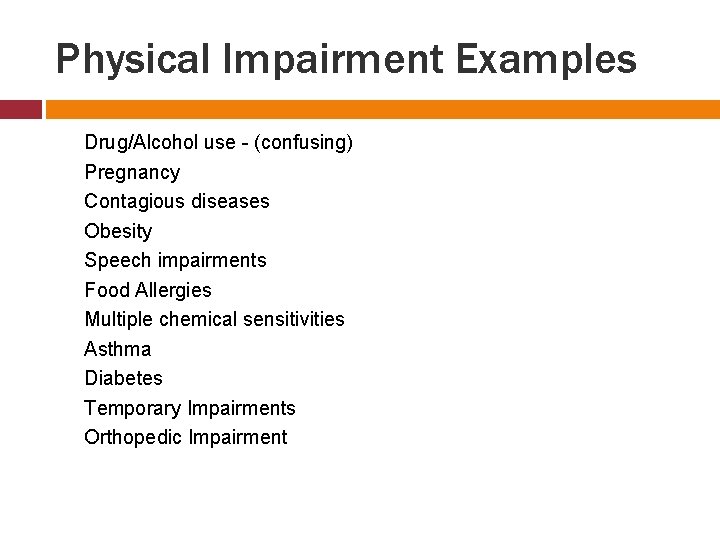 Physical Impairment Examples

Drug/Alcohol use - (confusing)
Pregnancy
Contagious diseases
Obesity
Speech impairments
Food Allergies
Multiple chemical sensitivities
Asthma
Diabetes
Temporary Impairments
Orthopedic Impairment